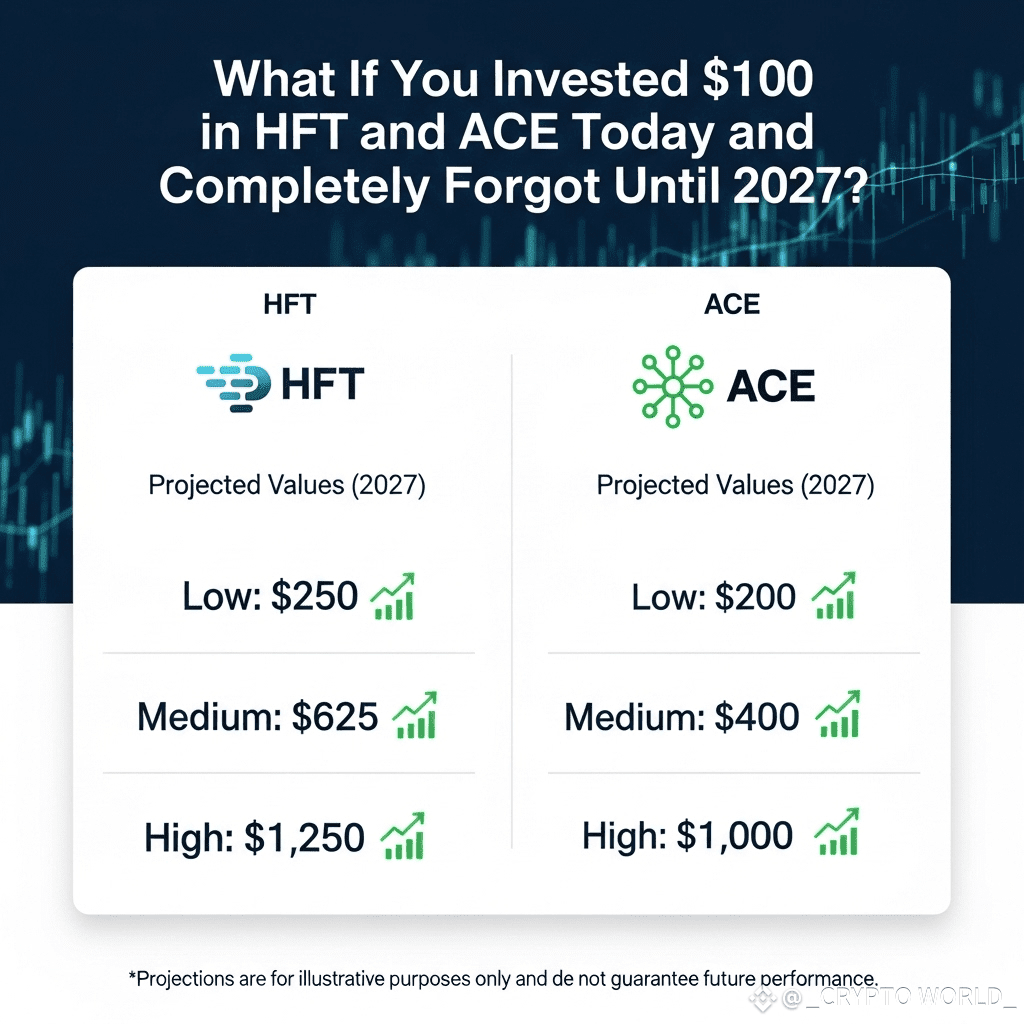 What If You Invested \$100 in HFT and ACE Today and Completely Forgot Until 2027?

HFT

HFT

Projected Values (2027)

Low: \$250

Medium: \$625

High: \$1,250

ACE

ACE

Projected Values (2027)

Low: \$200

Medium: \$400

High: \$1,000

*Projections are for illustrative purposes only and de not guarantee future performance.

@_CRYPTO WORLD_